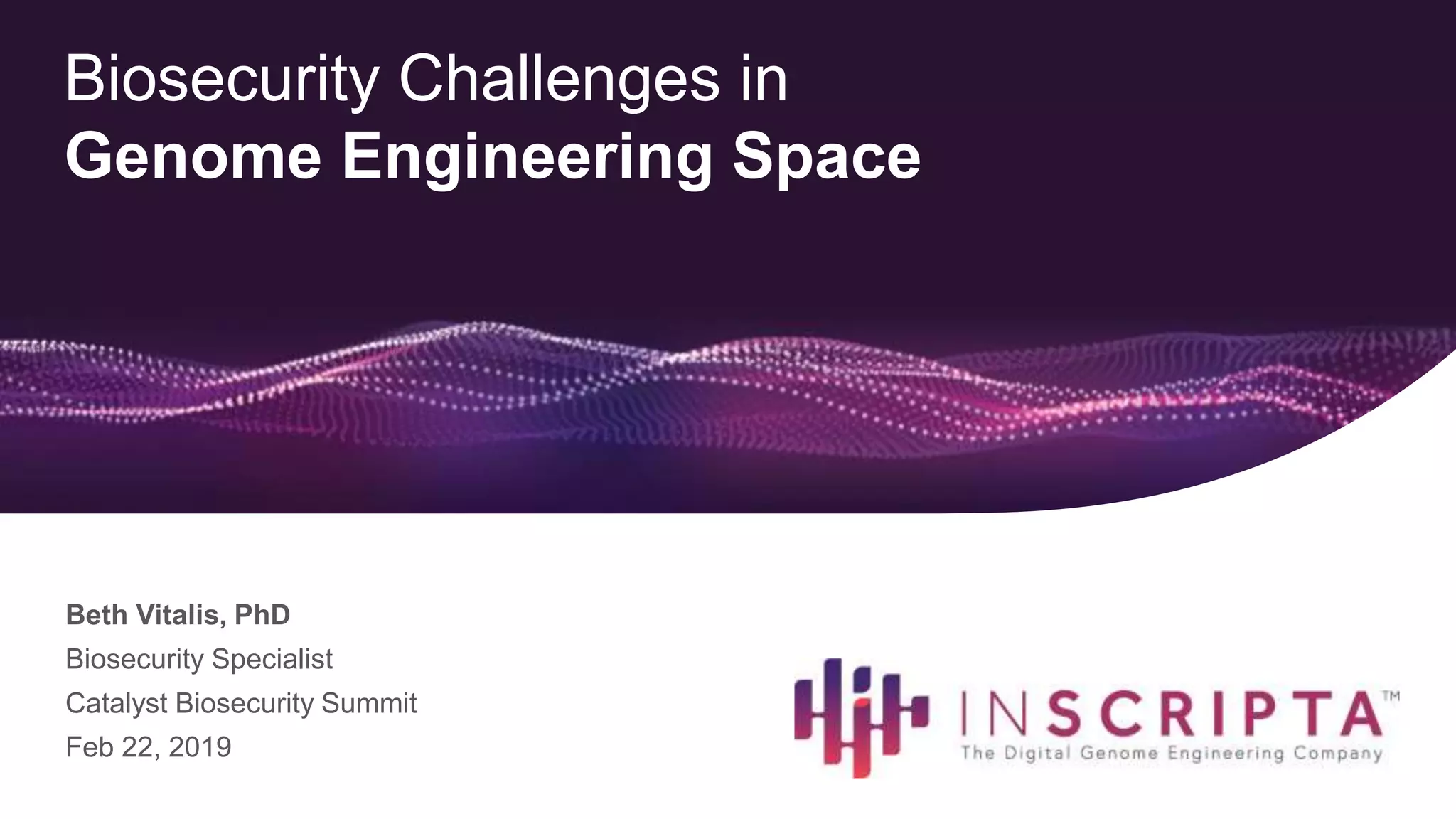 Biosecurity Challenges in
Genome Engineering Space

Beth Vitalis, PhD
Biosecurity Specialist
Catalyst Biosecurity Summit
Feb 22, 2019

INSCRIPTA™
The Digital Genome Engineering Company